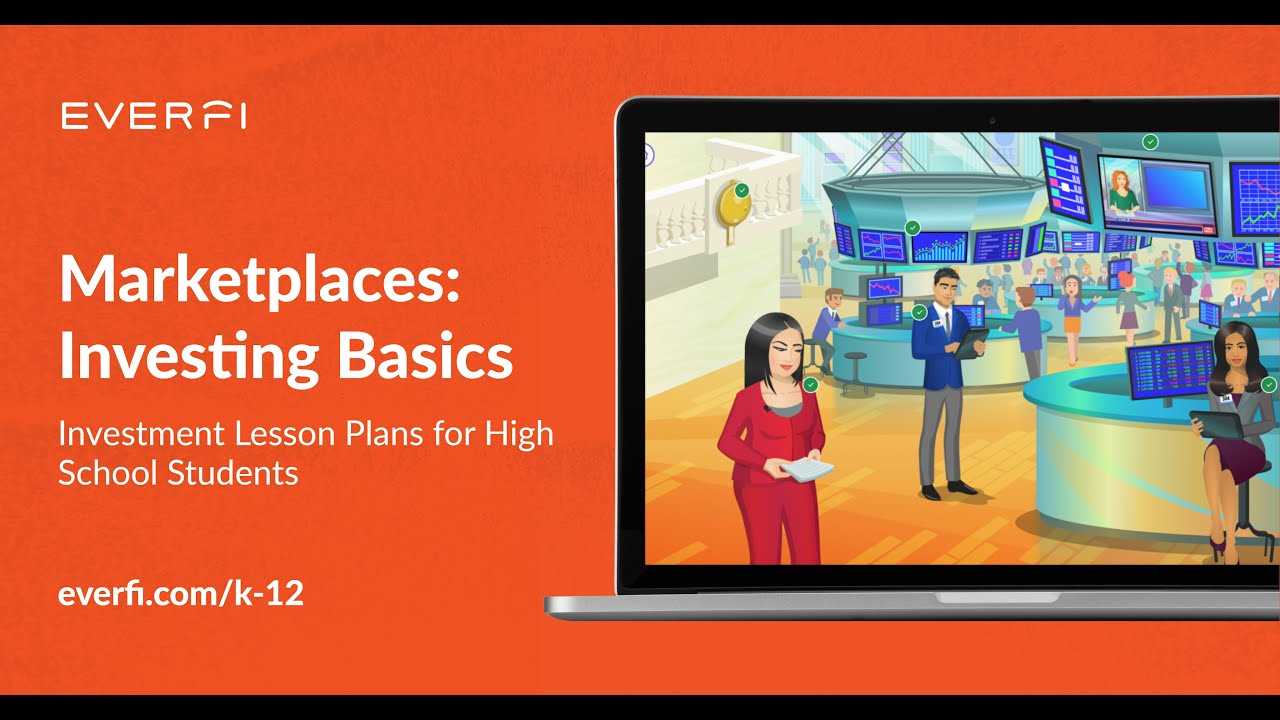 EVERFI

Marketplaces: Investing Basics

Investment Lesson Plans for High School Students

everfi.com/k-12